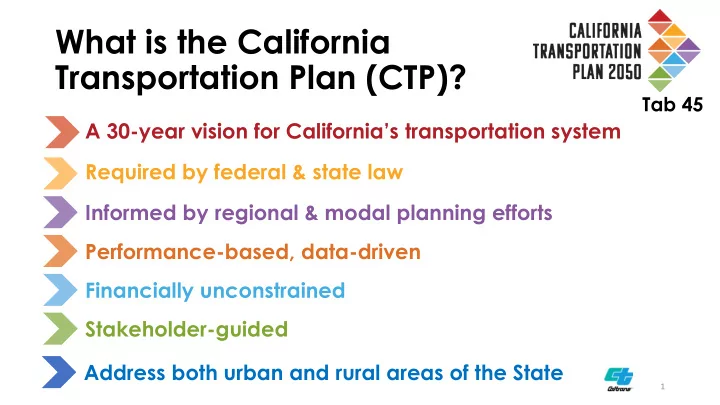 What is the California Transportation Plan (CTP)?

CALIFORNIA TRANSPORTATION PLAN 2050

Tab 45

A 30-year vision for California's transportation system

Required by federal & state law

Informed by regional & modal planning efforts

Performance-based, data-driven

Financially unconstrained

Stakeholder-guided

Address both urban and rural areas of the State

Caltrans

1